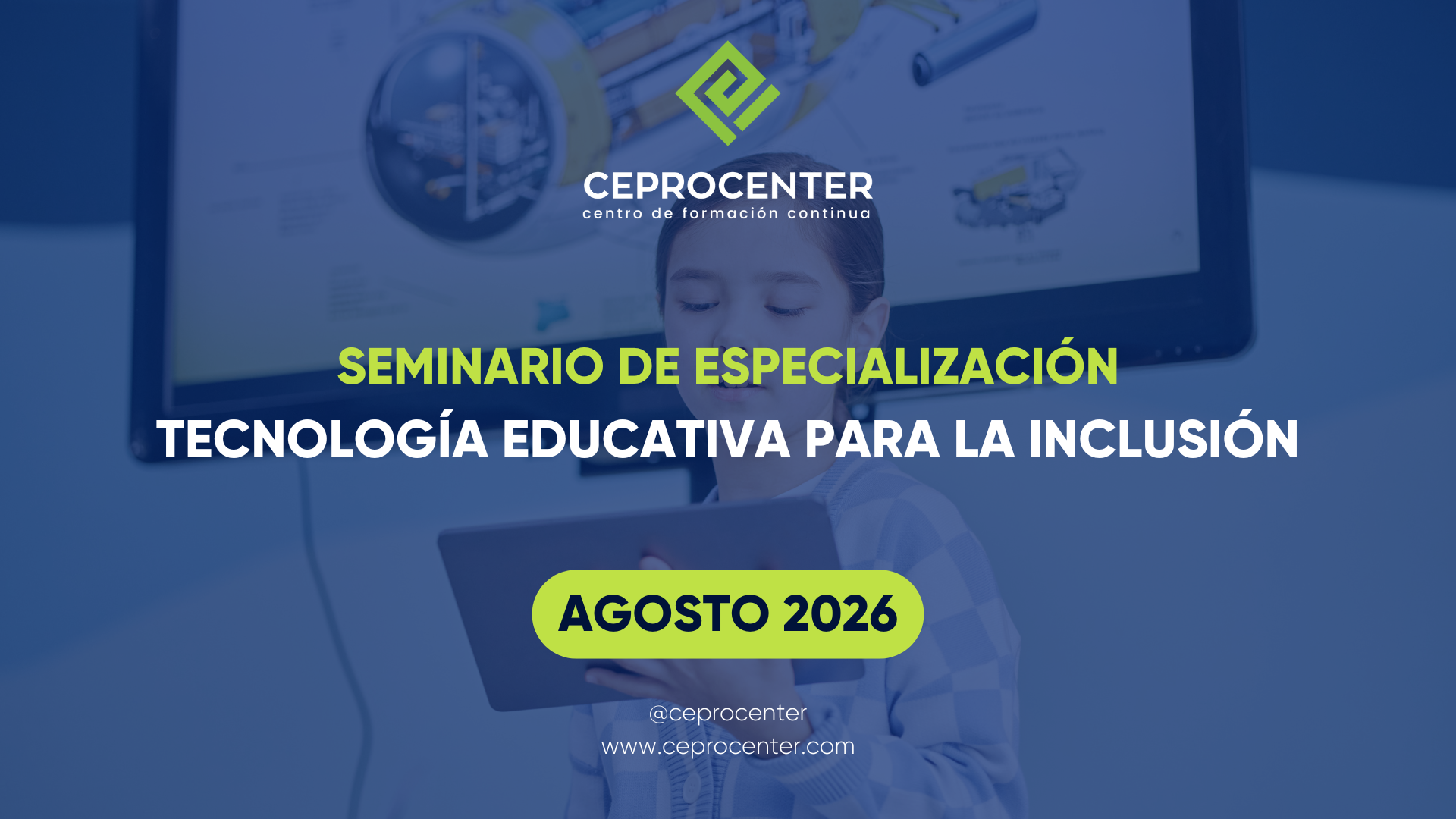 CEPROCENTER
centro de formación continua

SEMINARIO DE ESPECIALIZACIÓN
TECNOLOGÍA EDUCATIVA PARA LA INCLUSIÓN

AGOSTO 2026

@ceprocenter
www.ceprocenter.com